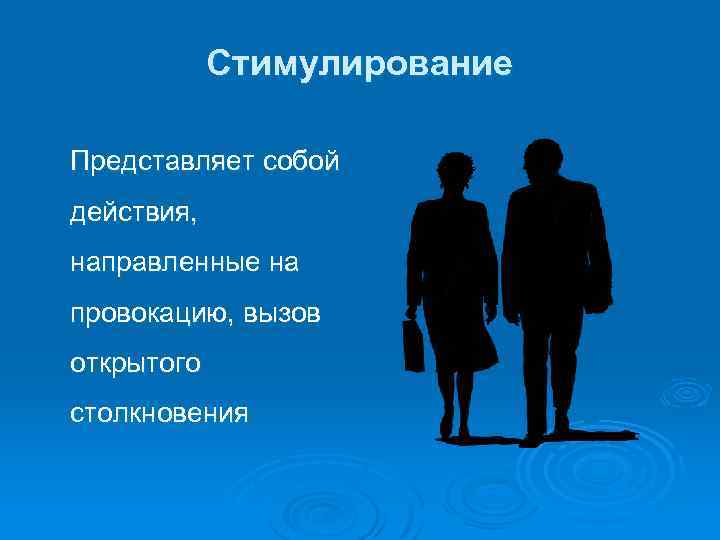 Стимулирование

Представляет собой действия, направленные на провокацию, вызов открытого столкновения